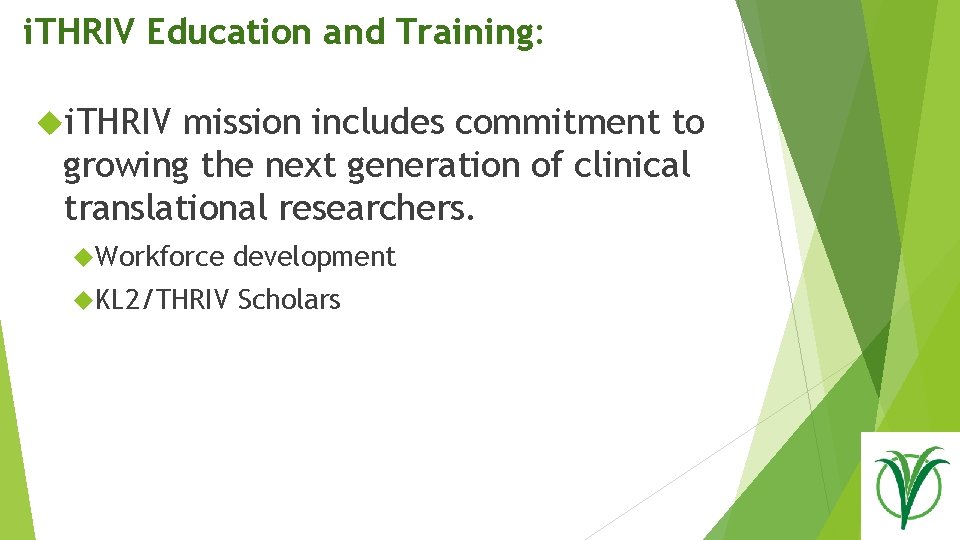 iTHRIV Education and Training:

iTHRIV mission includes commitment to growing the next generation of clinical translational researchers.

Workforce development

KL2/THRIV Scholars